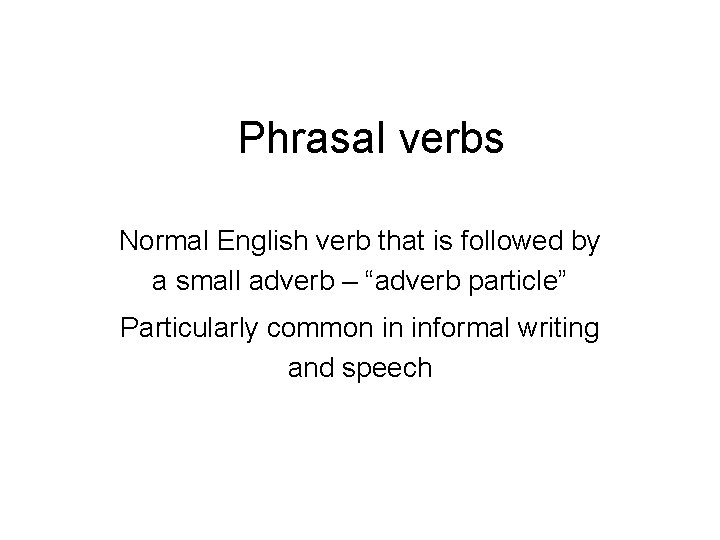 Phrasal verbs

Normal English verb that is followed by a small adverb – “adverb particle”

Particularly common in informal writing and speech